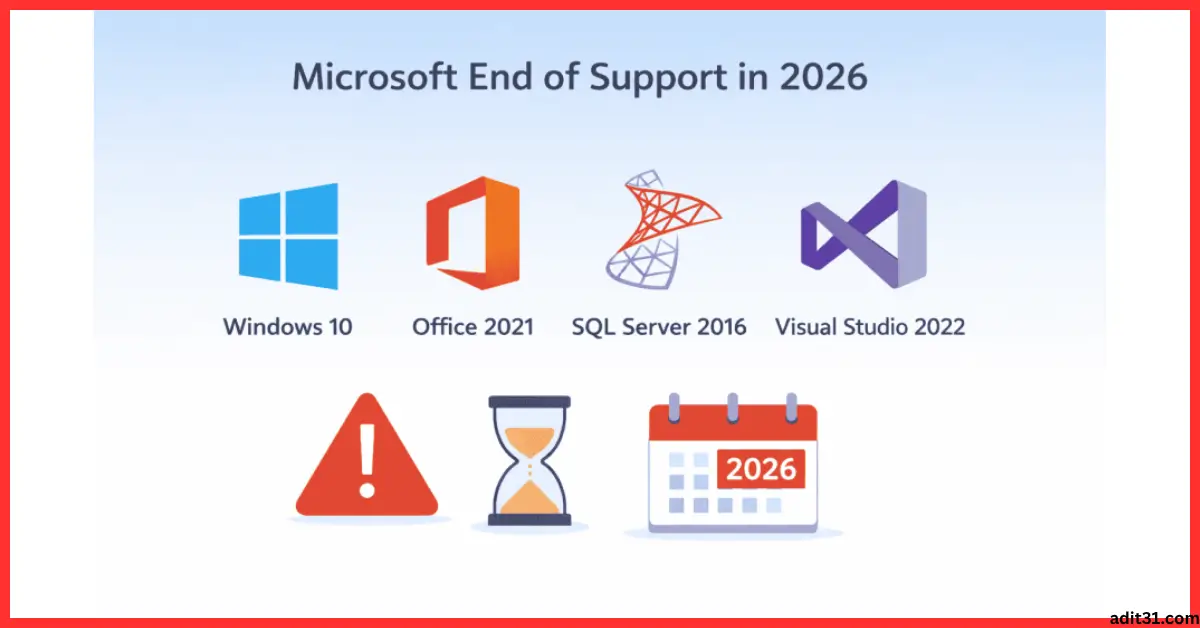 Microsoft End of Support in 2026

Windows 10

Office 2021

SQL Server 2016

Visual Studio 2022

2026

adit31.com